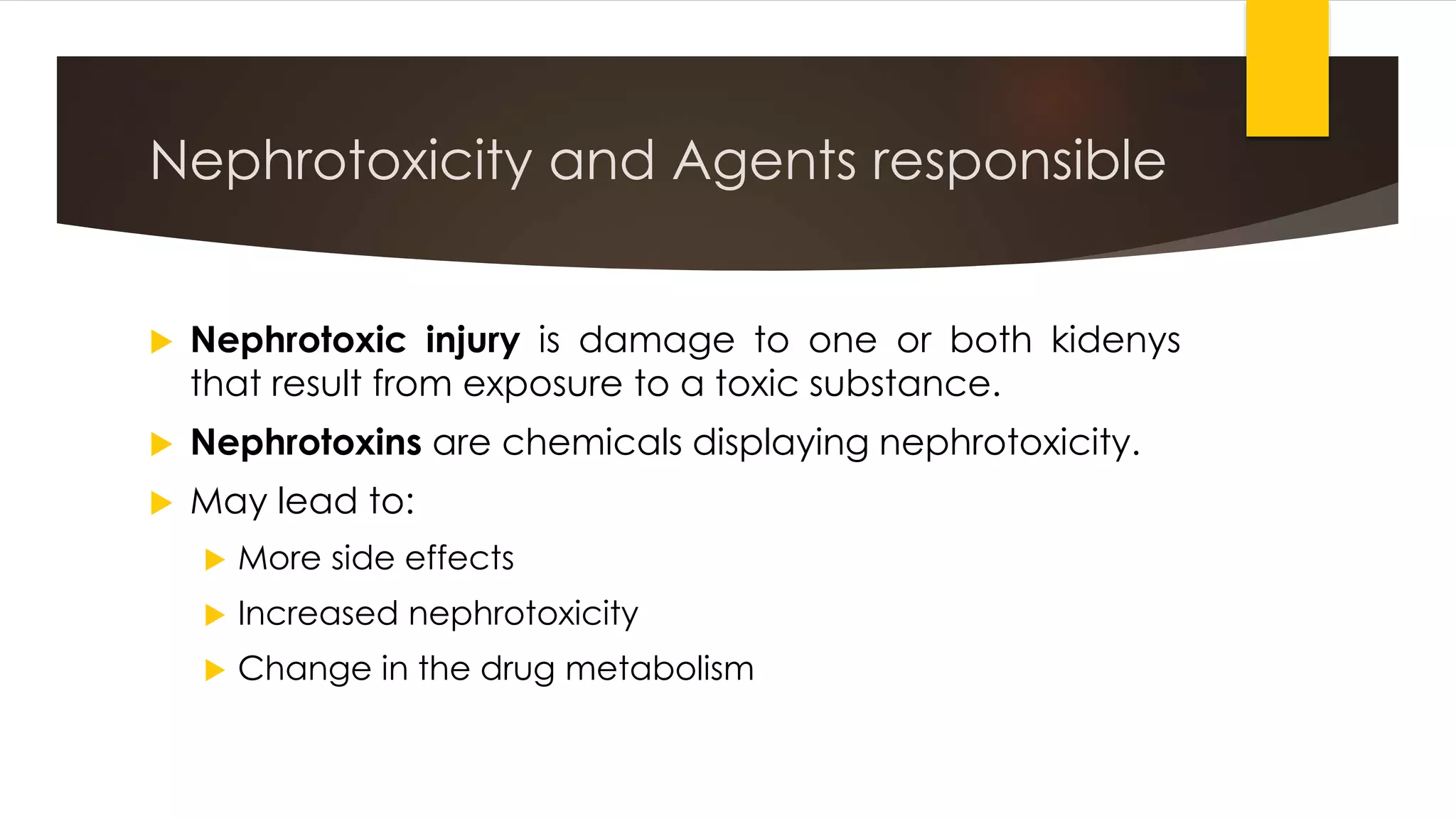 Nephrotoxicity and Agents responsible

Nephrotoxic injury is damage to one or both kidenys that result from exposure to a toxic substance.

Nephrotoxins are chemicals displaying nephrotoxicity.

May lead to:

More side effects

Increased nephrotoxicity

Change in the drug metabolism